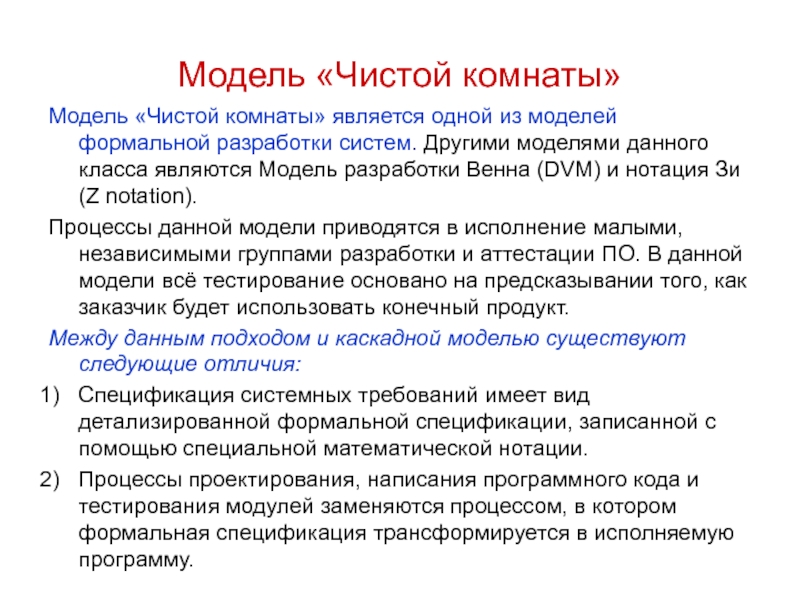 Модель «Чистой комнаты»

Модель «Чистой комнаты» является одной из моделей формальной разработки систем. Другими моделями данного класса являются Модель разработки Венна (DVM) и нотация Зи (Z notation).

Процессы данной модели приводятся в исполнение малыми, независимыми группами разработки и аттестации ПО. В данной модели всё тестирование основано на предсказывании того, как заказчик будет использовать конечный продукт.

Между данным подходом и каскадной моделью существуют следующие отличия:

1) Спецификация системных требований имеет вид детализированной формальной спецификации, записанной с помощью специальной математической нотации.

2) Процессы проектирования, написания программного кода и тестирования модулей заменяются процессом, в котором формальная спецификация трансформируется в исполняемую программу.